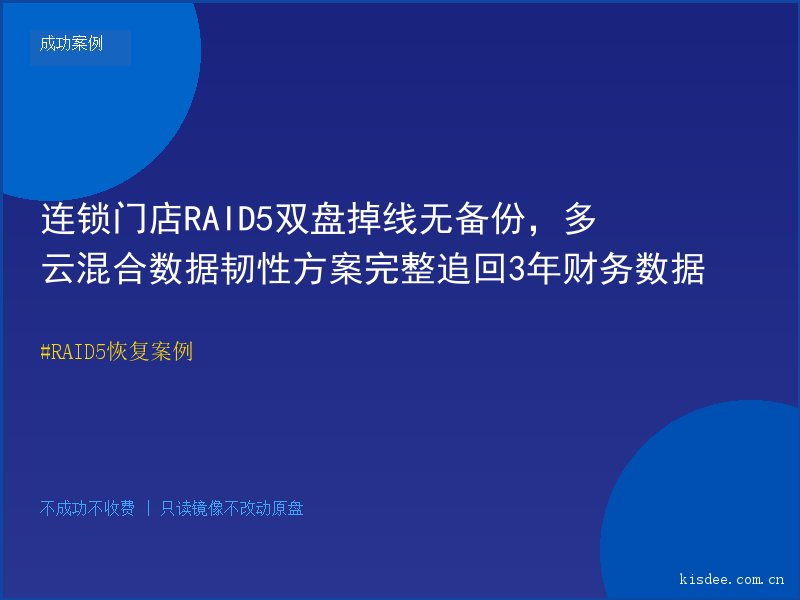 成功案例

连锁门店RAID5双盘掉线无备份，多云混合数据韧性方案完整追回3年财务数据

#RAID5恢复案例

不成功不收费 | 只读镜像不改动原盘

kisdee.com.cn